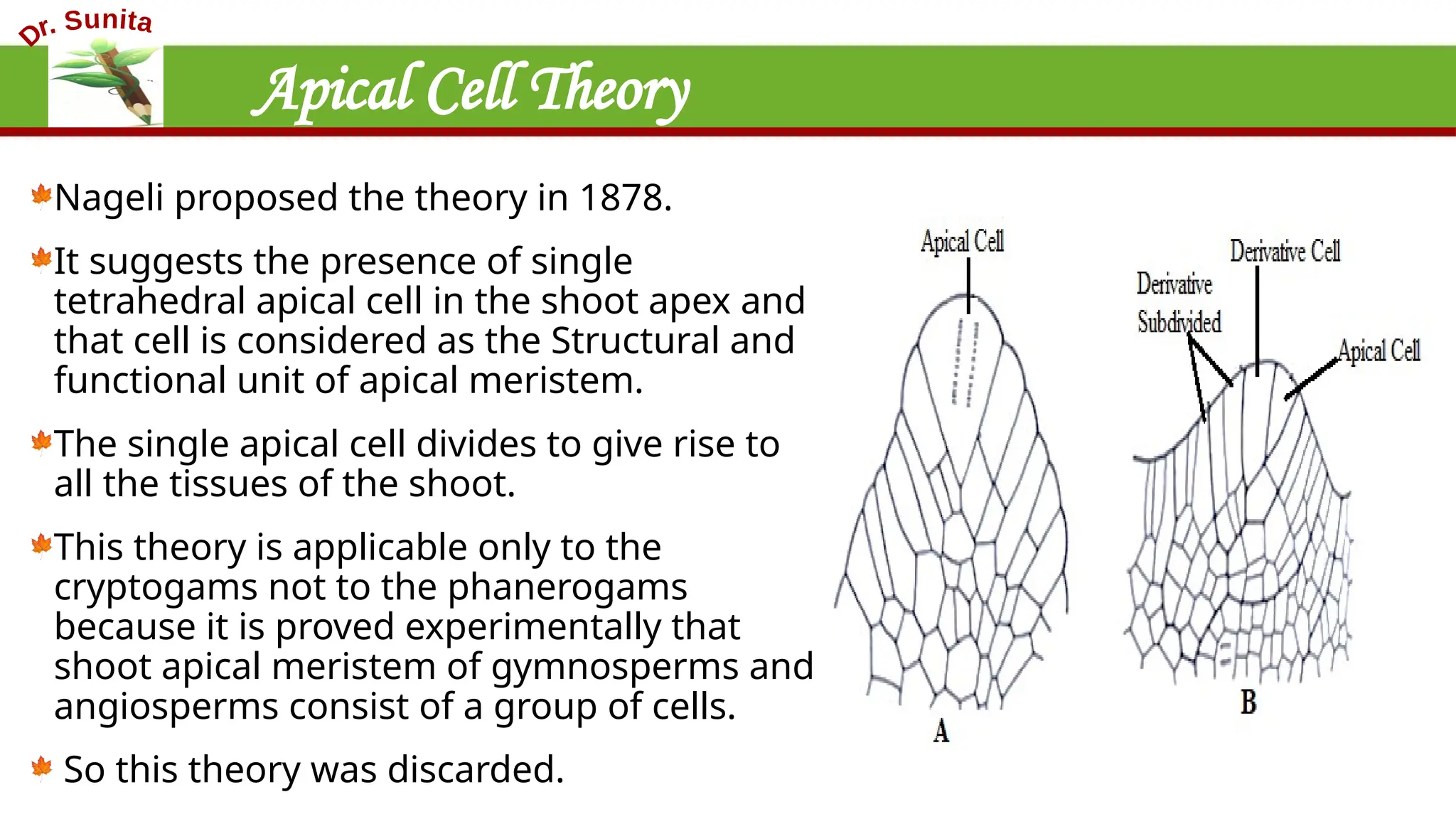 Dr. Sunita

Apical Cell Theory

Nageli proposed the theory in 1878.

It suggests the presence of single tetrahedral apical cell in the shoot apex and that cell is considered as the Structural and functional unit of apical meristem.

The single apical cell divides to give rise to all the tissues of the shoot.

This theory is applicable only to the cryptogams not to the phanerogams because it is proved experimentally that shoot apical meristem of gymnosperms and angiosperms consist of a group of cells.

So this theory was discarded.

Apical Cell

A

Derivative Cell

Derivative Subdivided

Apical Cell

B